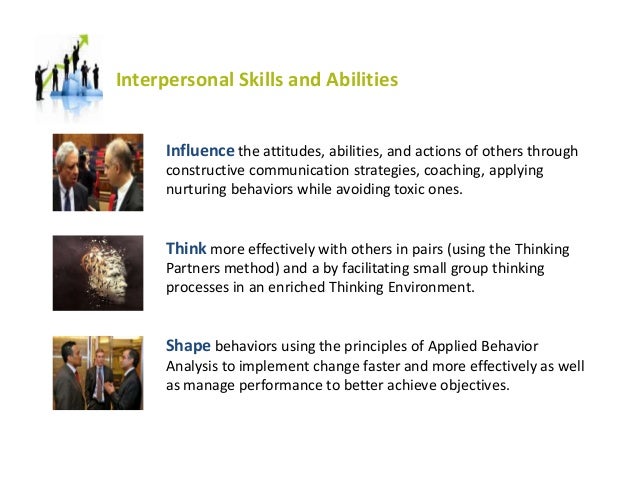 Interpersonal Skills and Abilities

Influence the attitudes, abilities, and actions of others through constructive communication strategies, coaching, applying nurturing behaviors while avoiding toxic ones.

Think more effectively with others in pairs (using the Thinking Partners method) and a by facilitating small group thinking processes in an enriched Thinking Environment.

Shape behaviors using the principles of Applied Behavior Analysis to implement change faster and more effectively as well as manage performance to better achieve objectives.